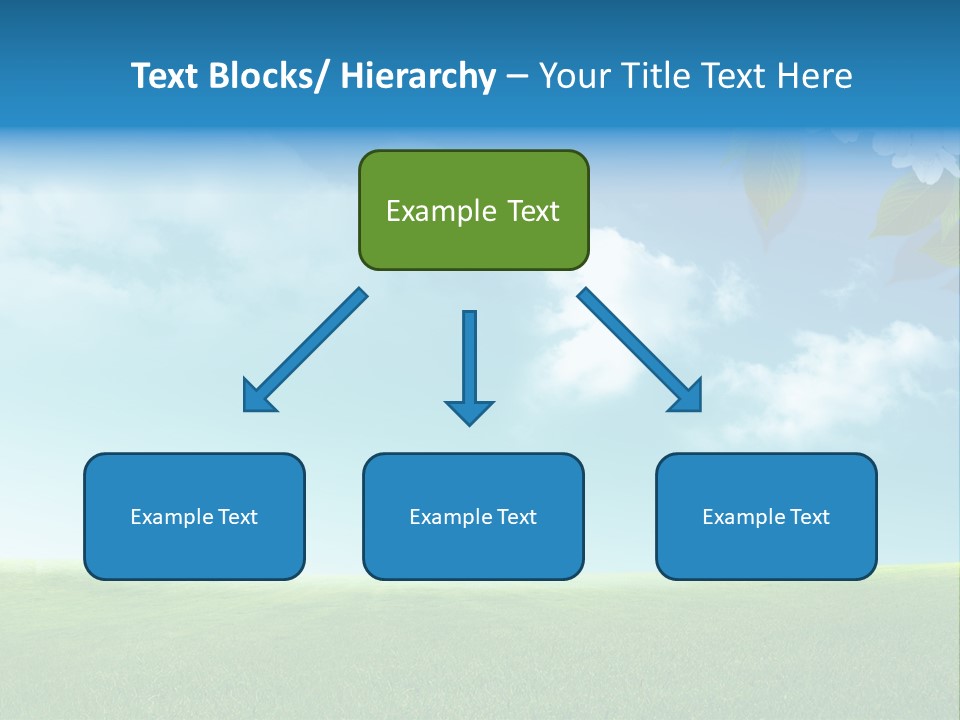 Text Blocks/ Hierarchy – Your Title Text Here

Example Text

Example Text

Example Text

Example Text